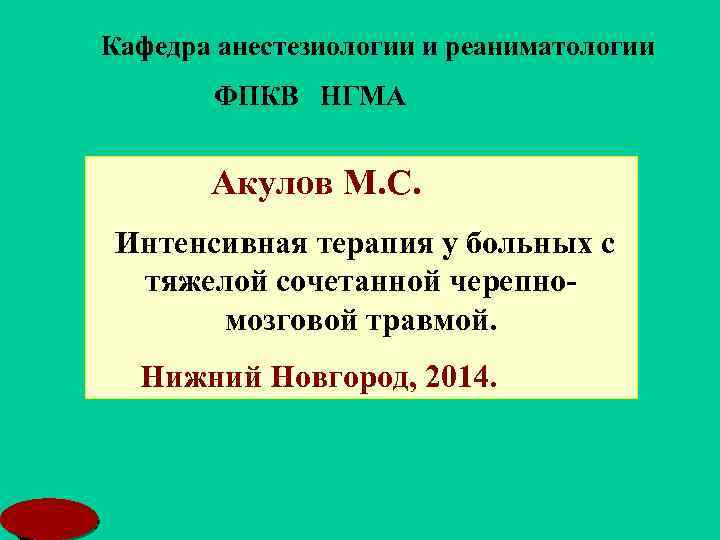 Кафедра анестезиологии и реаниматологии

ФПКВ НГМА

Акулов М.С.

Интенсивная терапия у больных с тяжелой сочетанной черепно-мозговой травмой.

Нижний Новгород, 2014.